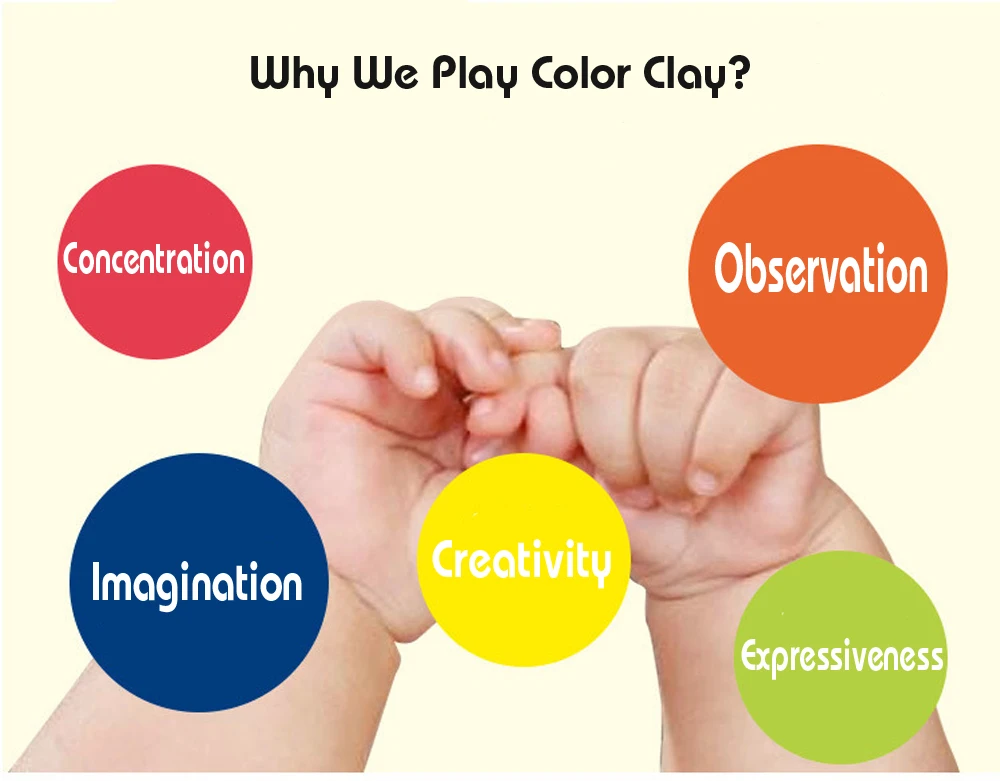 Why We Play Color Clay?

Concentration

Observation

Imagination

Creativity

Expressiveness